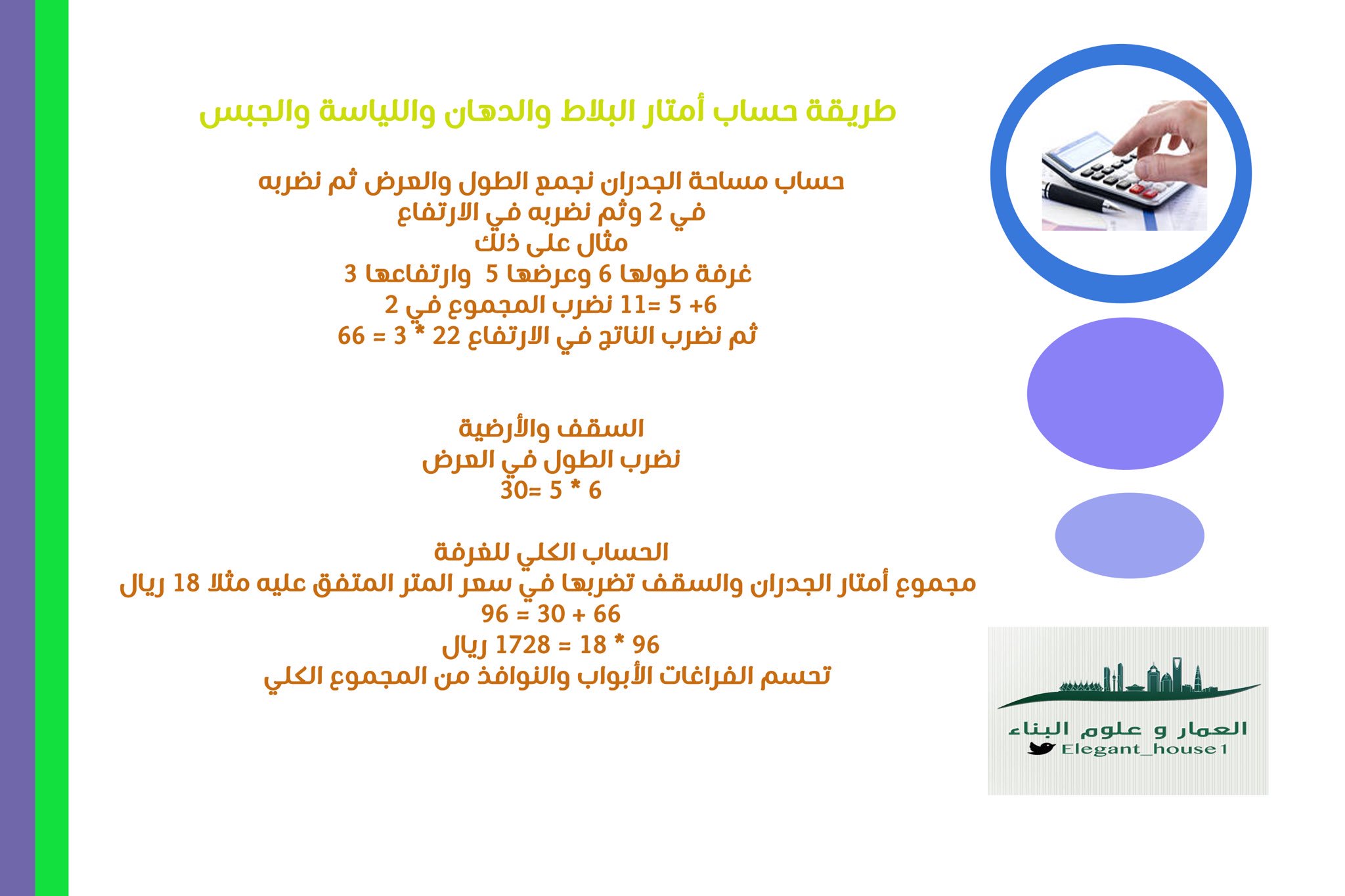 طريقة حساب أمتار البلاط والدهان واللياسة والجبس

حساب مساحة الجدران نجمع الطول والعرض ثم نضربه في 2 وثم نضربه في الارتفاع
مثال على ذلك
غرفة طولها 6 وعرضها 5 وارتفاعها 3
6+ 5 =11 نضرب المجموع في 2
ثم نضرب الناتج في الارتفاع 22 * 3 = 66

السقف والأرضية
نضرب الطول في العرض
6 * 5 =30

الحساب الكلي للغرفة
مجموع أمتار الجدران والسقف تضربها في سعر المتر المتفق عليه مثلا 18 ريال
66 + 30 = 96
96 * 18 = 1728 ريال
تحسم الفراغات الأبواب والنوافذ من المجموع الكلي

العمار و علوم البناء
Elegant_house1